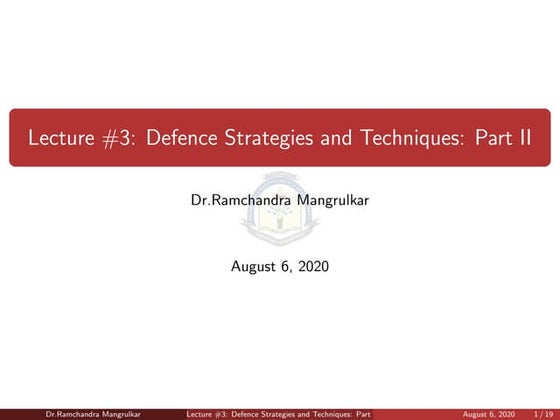 Lecture #3: Defence Strategies and Techniques: Part II

Dr.Ramchandra Mangrulkar

August 6, 2020

Dr.Ramchandra Mangrulkar Lecture #3: Defence Strategies and Techniques: Part August 6, 2020 1 / 19